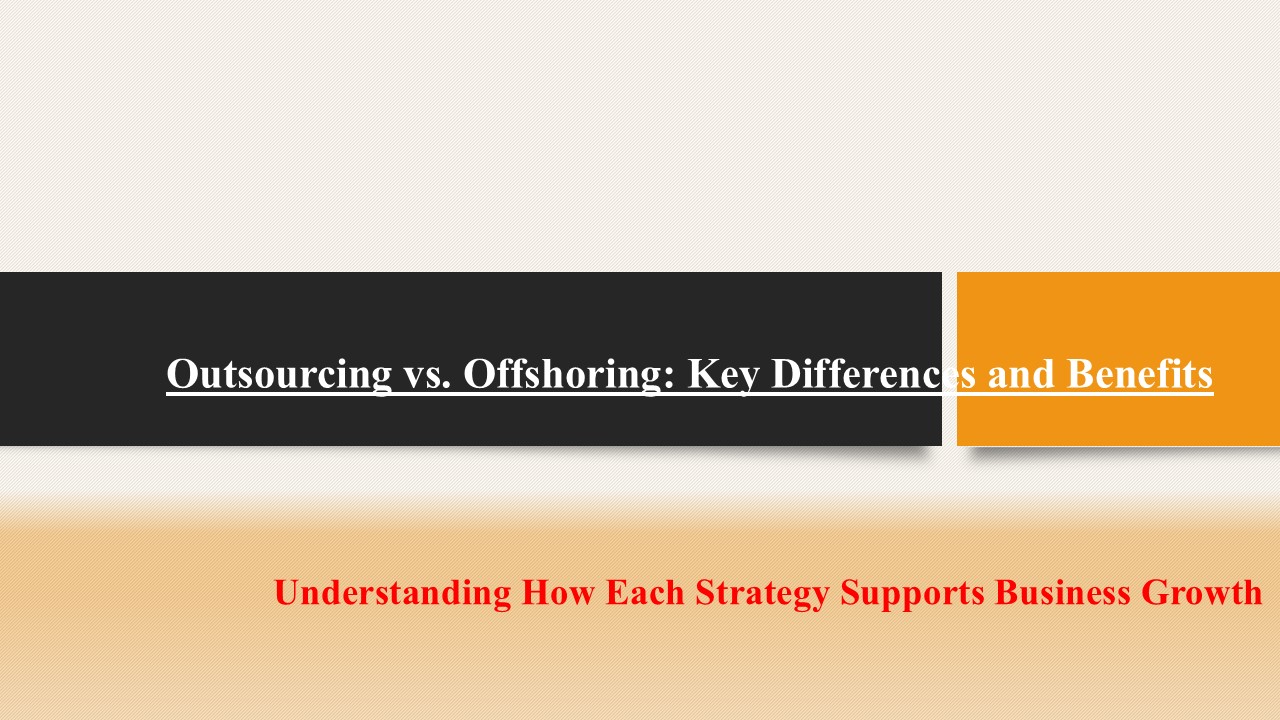 Outsourcing vs. Offshoring: Key Differences and Benefits

Understanding How Each Strategy Supports Business Growth